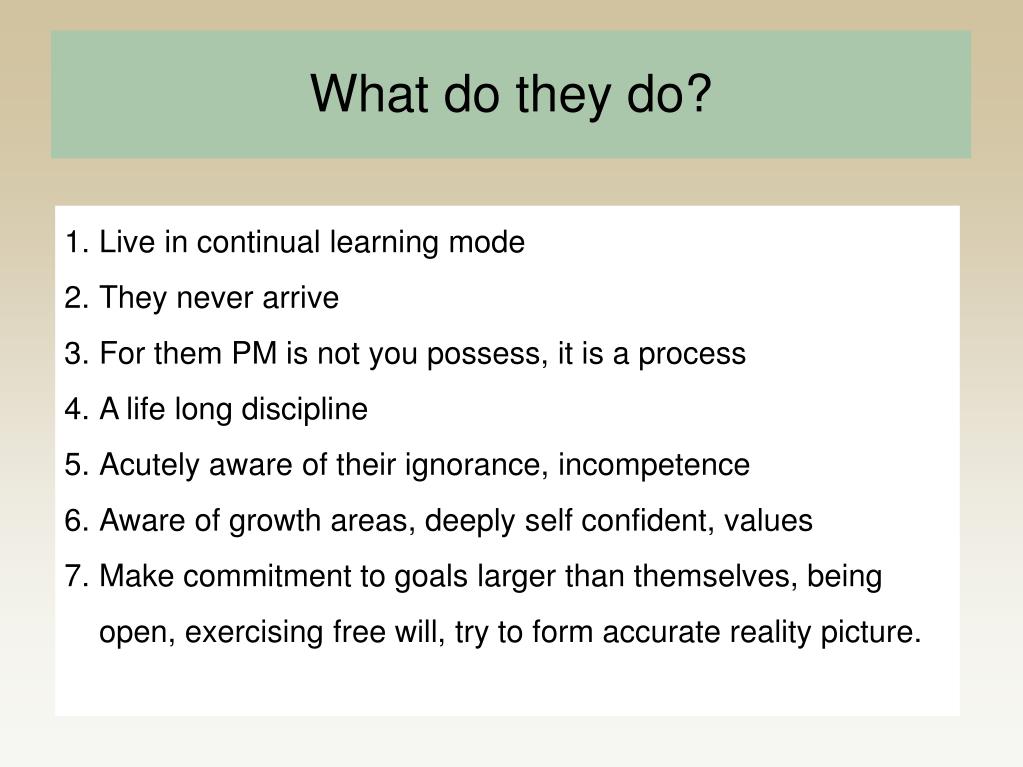 What do they do?

1. Live in continual learning mode
2. They never arrive
3. For them PM is not you possess, it is a process
4. A life long discipline
5. Acutely aware of their ignorance, incompetence
6. Aware of growth areas, deeply self confident, values
7. Make commitment to goals larger than themselves, being open, exercising free will, try to form accurate reality picture.